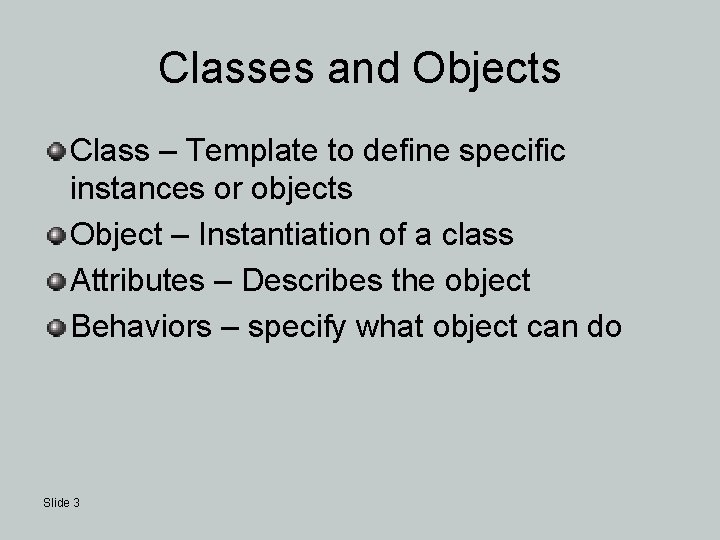 Classes and Objects

Class – Template to define specific instances or objects

Object – Instantiation of a class

Attributes – Describes the object

Behaviors – specify what object can do

Slide 3